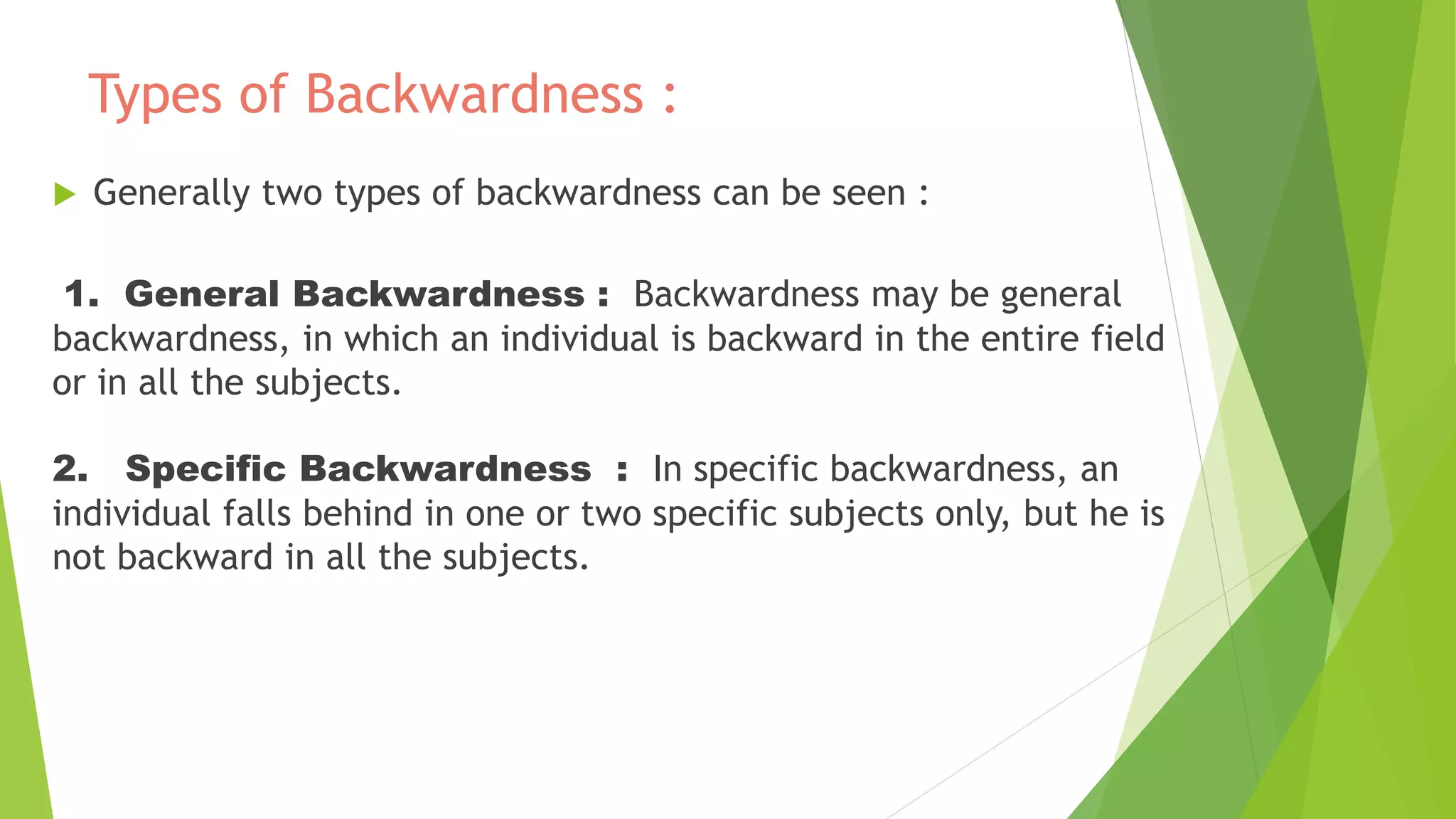 Types of Backwardness :

Generally two types of backwardness can be seen :

1. General Backwardness : Backwardness may be general backwardness, in which an individual is backward in the entire field or in all the subjects.

2. Specific Backwardness : In specific backwardness, an individual falls behind in one or two specific subjects only, but he is not backward in all the subjects.